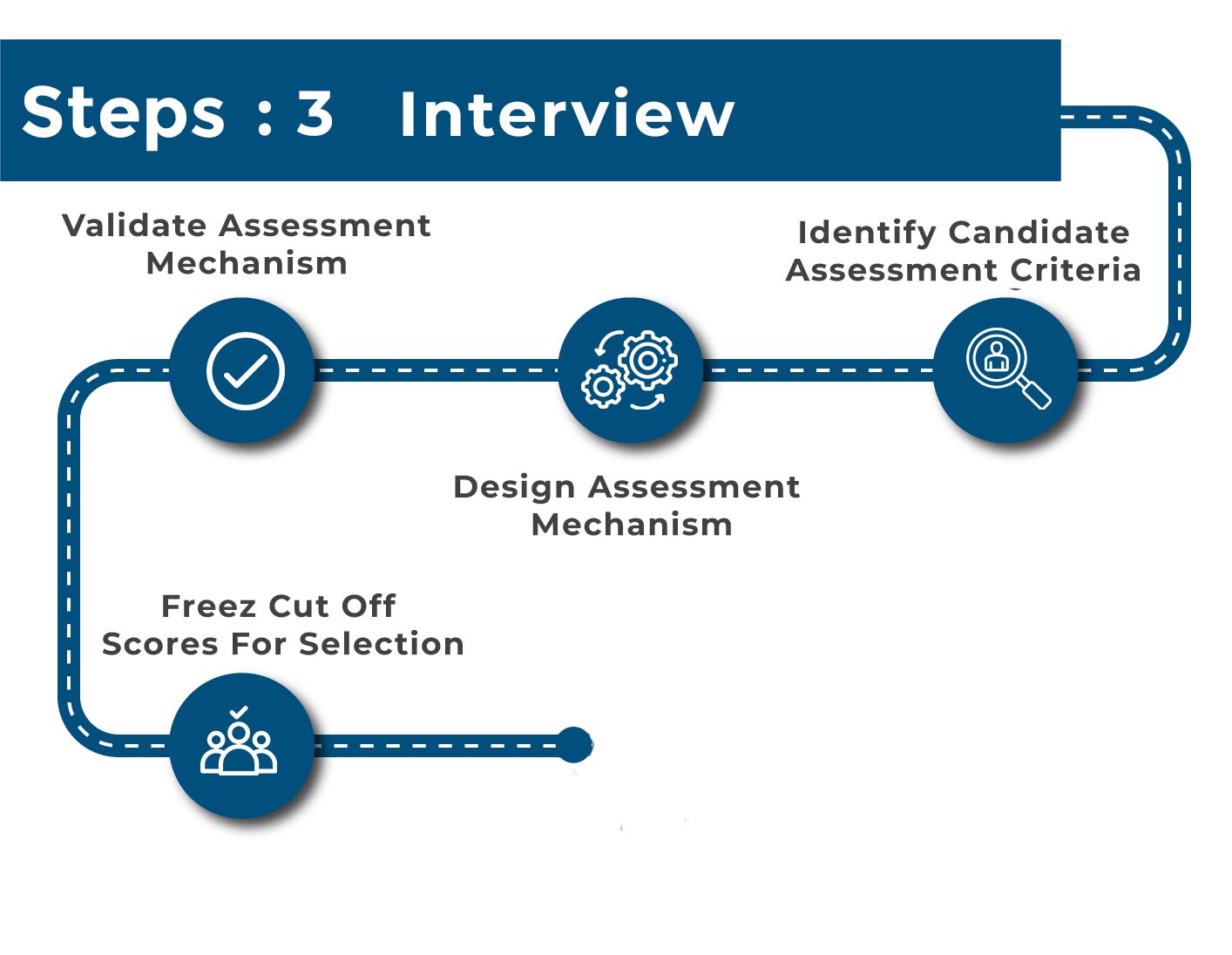 Steps : 3 Interview

Validate Assessment Mechanism

Identify Candidate Assessment Criteria

Design Assessment Mechanism

Freez Cut Off Scores For Selection